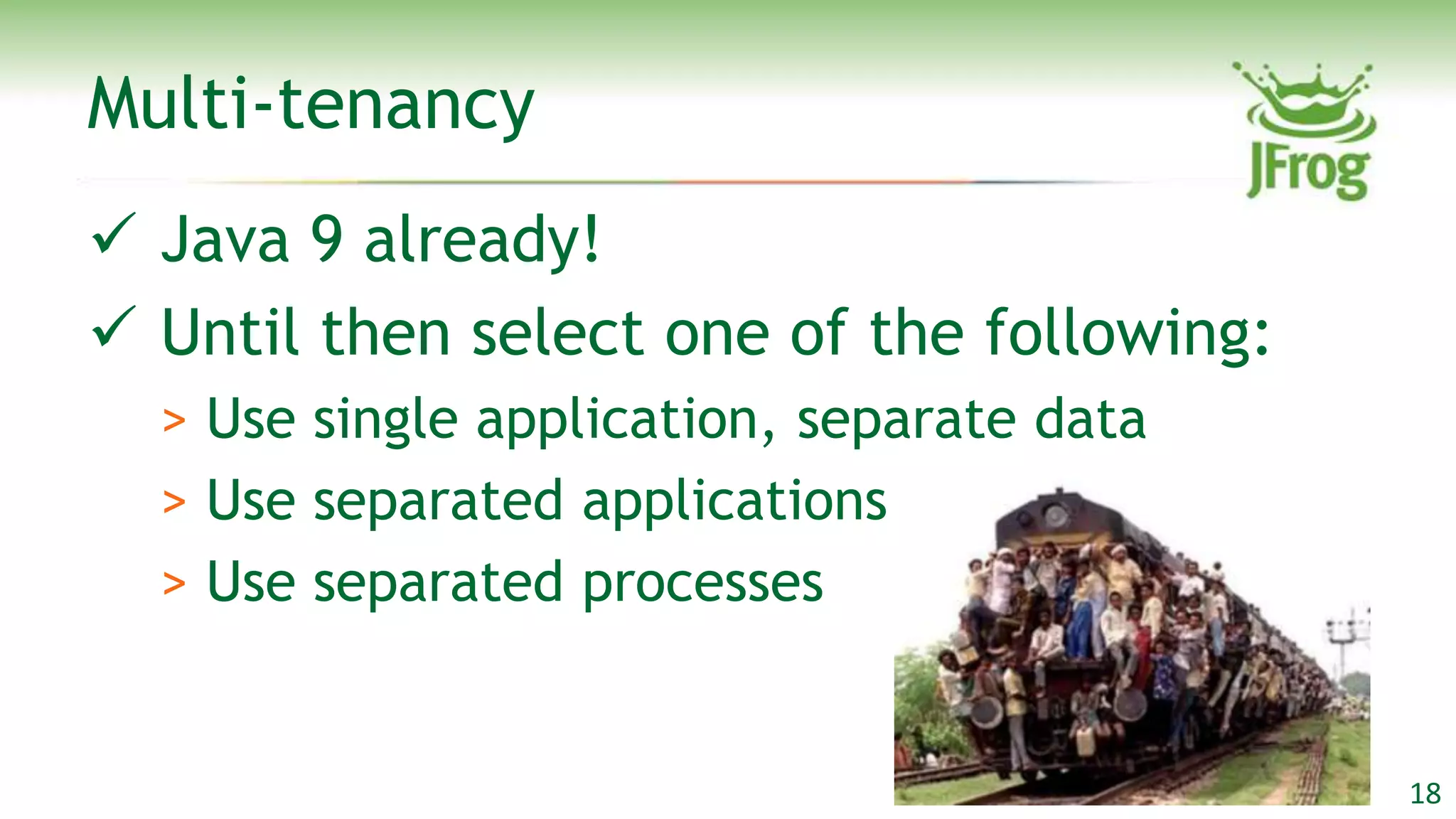 Multi-tenancy

JFrog

✓ Java 9 already!

✓ Until then select one of the following:

> Use single application, separate data

> Use separated applications

> Use separated processes

18